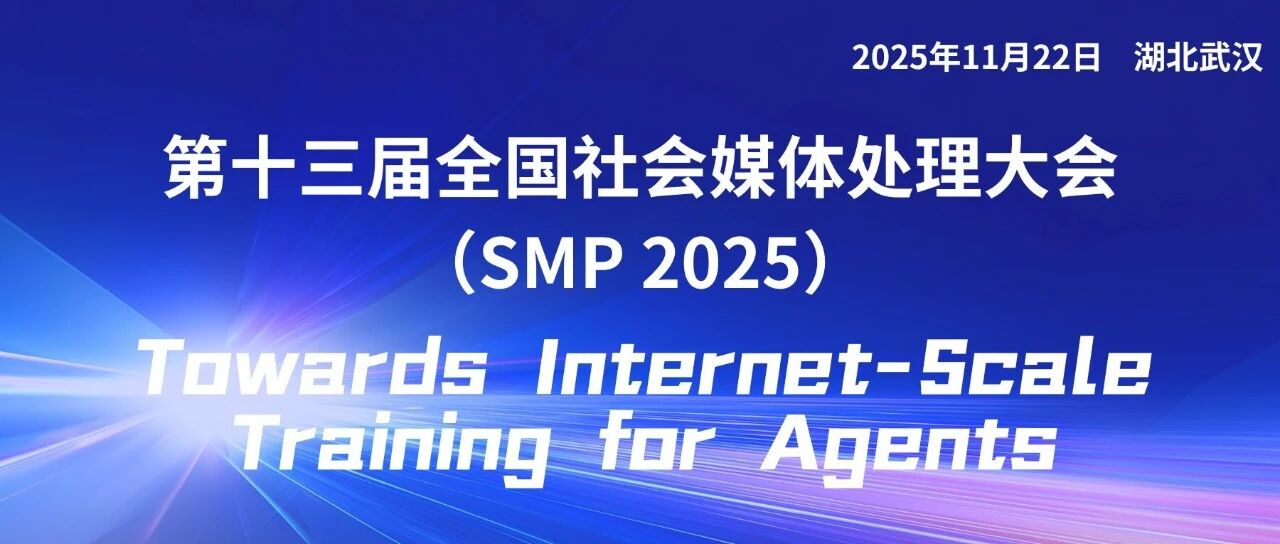 2025年11月22日　湖北武汉

第十三届全国社会媒体处理大会
（SMP 2025）

Towards Internet-Scale Training for Agents